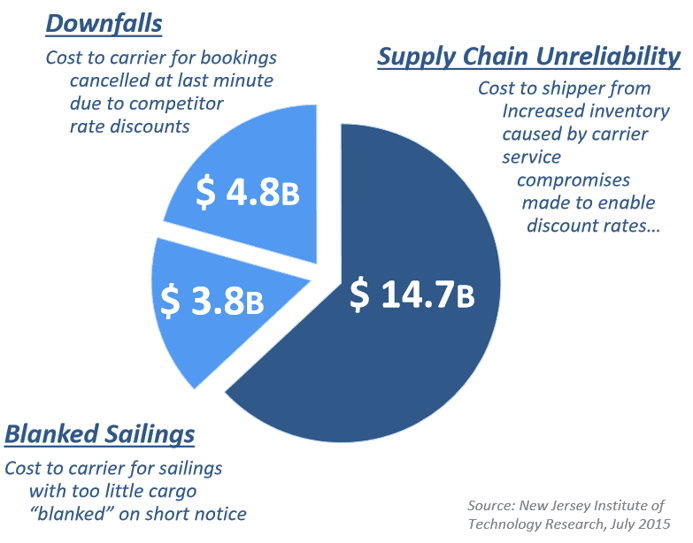 Downfalls

Cost to carrier for bookings cancelled at last minute due to competitor rate discounts

Supply Chain Unreliability

Cost to shipper from Increased inventory caused by carrier service compromises made to enable discount rates…

$ 4.8B

$ 3.8B

$ 14.7B

Blanked Sailings

Cost to carrier for sailings with too little cargo "blanked" on short notice

Source: New Jersey Institute of Technology Research, July 2015